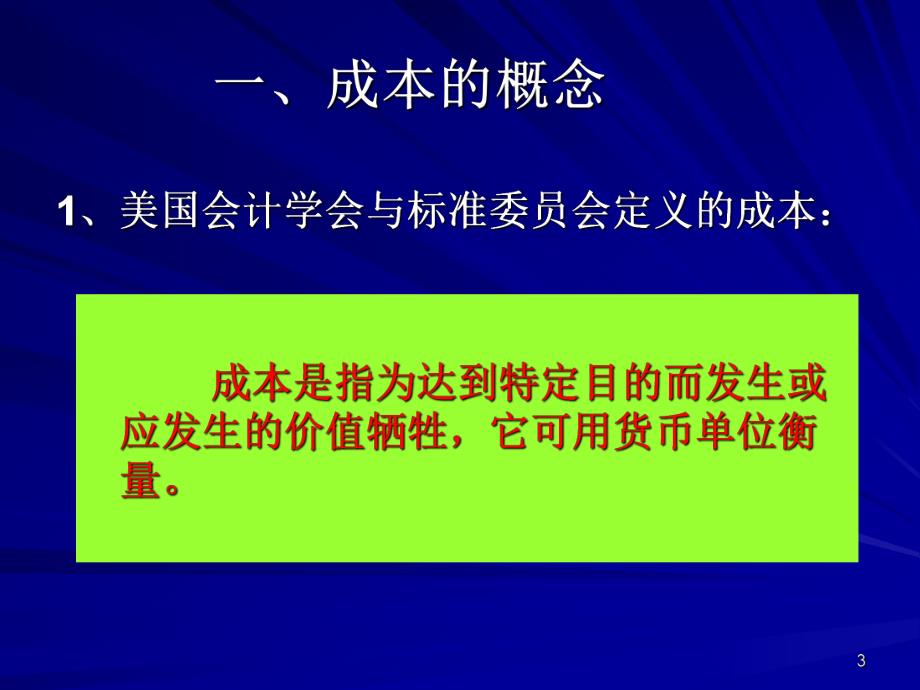 一、成本的概念

1、美国会计学会与标准委员会定义的成本：

成本是指为达到特定目的而发生或应发生的价值牺牲，它可用货币单位衡量。

3